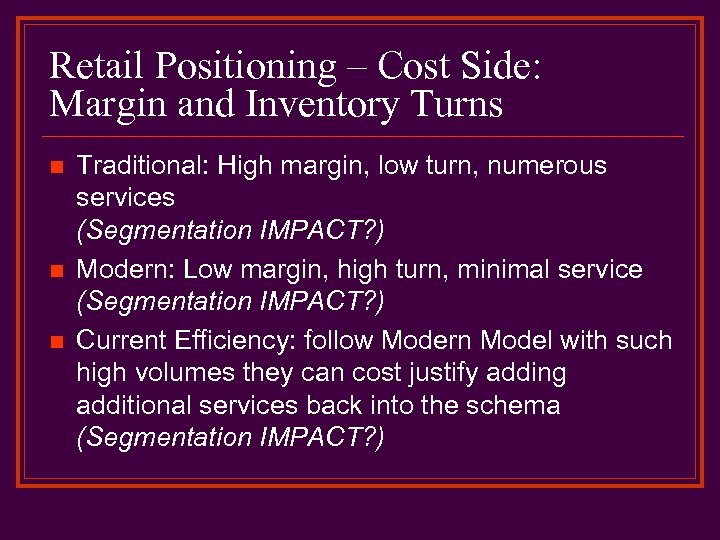 Retail Positioning – Cost Side: Margin and Inventory Turns

- Traditional: High margin, low turn, numerous services (Segmentation IMPACT?)
- Modern: Low margin, high turn, minimal service (Segmentation IMPACT?)
- Current Efficiency: follow Modern Model with such high volumes they can cost justify adding additional services back into the schema (Segmentation IMPACT?)